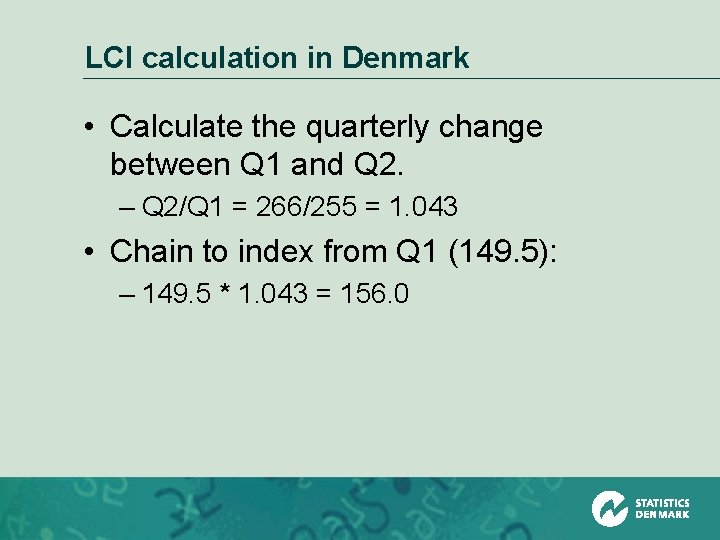 LCI calculation in Denmark

• Calculate the quarterly change between Q1 and Q2.

– Q2/Q1 = 266/255 = 1.043

• Chain to index from Q1 (149.5):

– 149.5 * 1.043 = 156.0

STATISTICS DENMARK